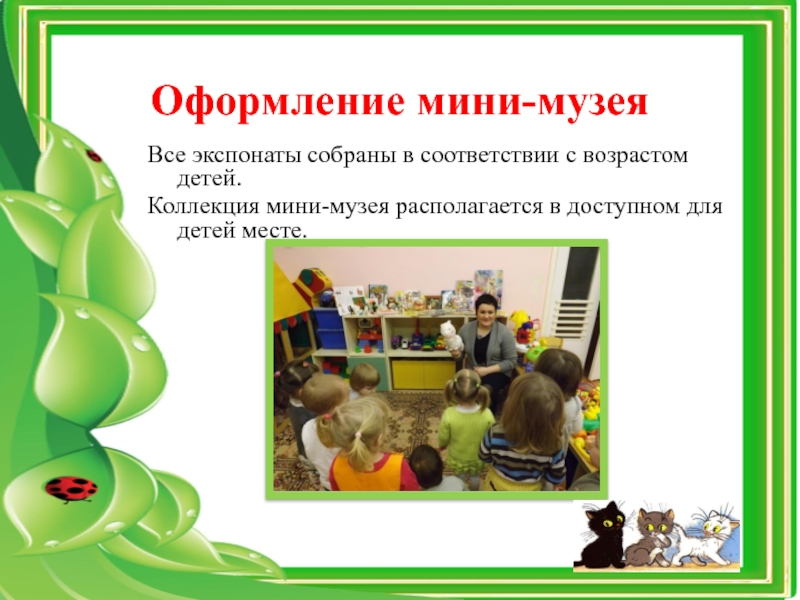 Оформление мини-музея

Все экспонаты собраны в соответствии с возрастом детей.

Коллекция мини-музея располагается в доступном для детей месте.